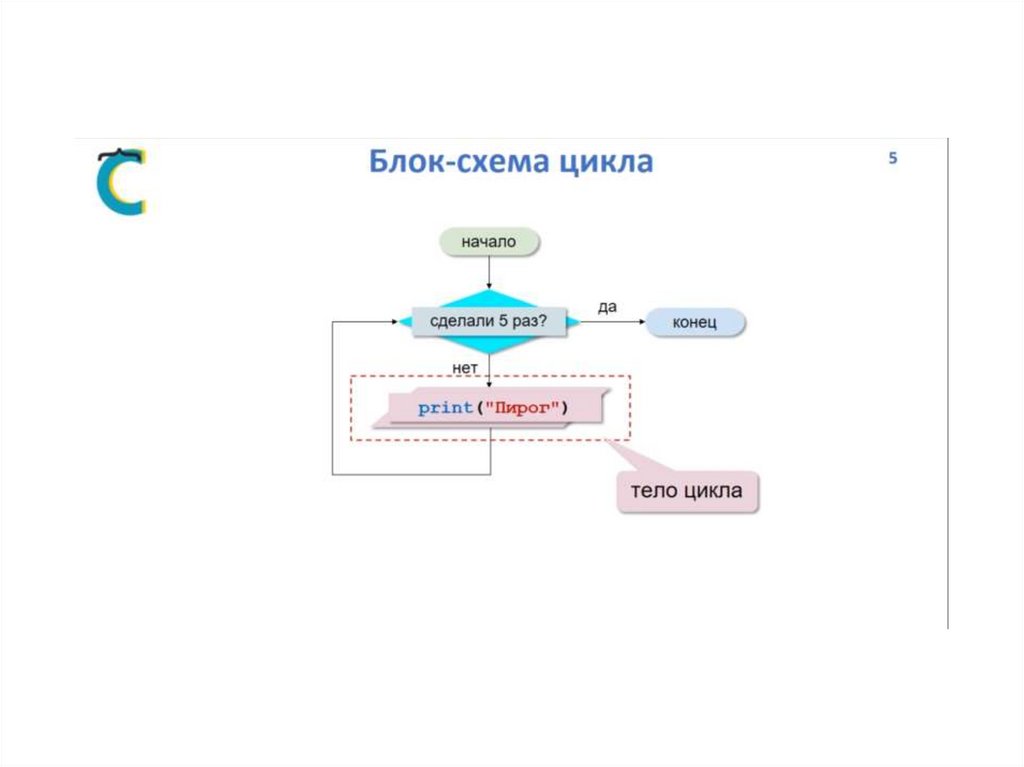 Блок-схема цикла

5

начало

сделали 5 раз?

да

конец

нет

print("Пирог")

тело цикла